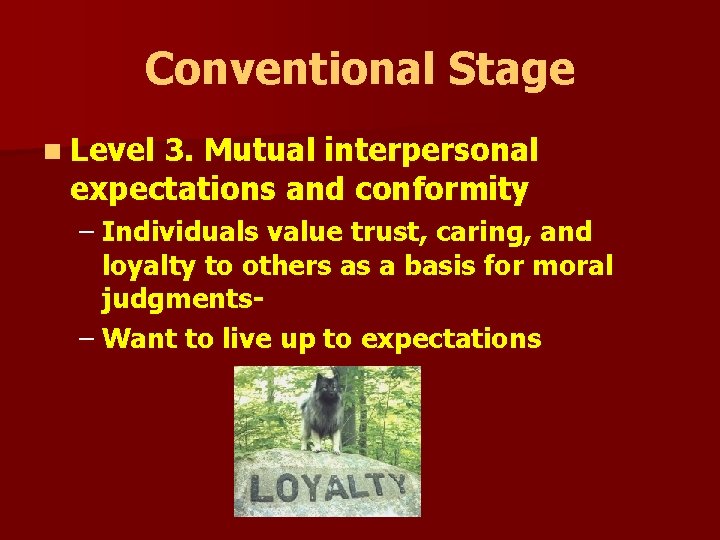 Conventional Stage

Level 3. Mutual interpersonal expectations and conformity

– Individuals value trust, caring, and loyalty to others as a basis for moral judgments-

– Want to live up to expectations

LOYALTY